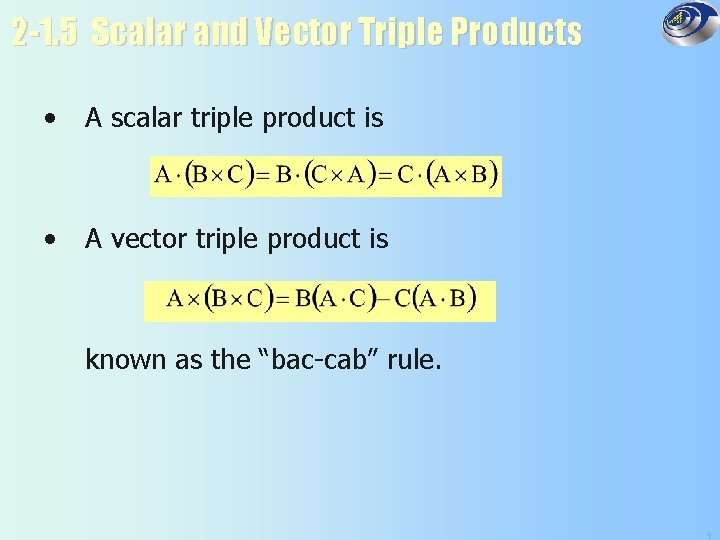 2-1.5 Scalar and Vector Triple Products

• A scalar triple product is

$A \cdot (B \times C) = B \cdot (C \times A) = C \cdot (A \times B)$

• A vector triple product is

$A \times (B \times C) = B(A \cdot C) - C(A \cdot B)$

known as the “bac-cab” rule.

9